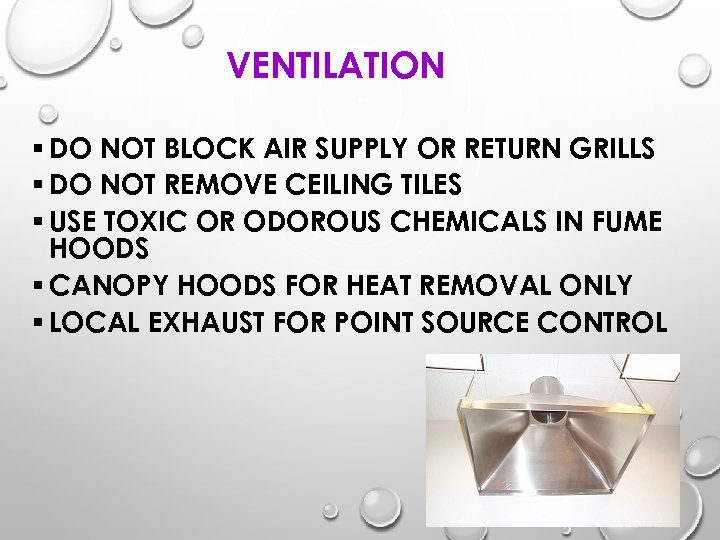 VENTILATION

▪ DO NOT BLOCK AIR SUPPLY OR RETURN GRILLS
▪ DO NOT REMOVE CEILING TILES
▪ USE TOXIC OR ODOROUS CHEMICALS IN FUME HOODS
▪ CANOPY HOODS FOR HEAT REMOVAL ONLY
▪ LOCAL EXHAUST FOR POINT SOURCE CONTROL